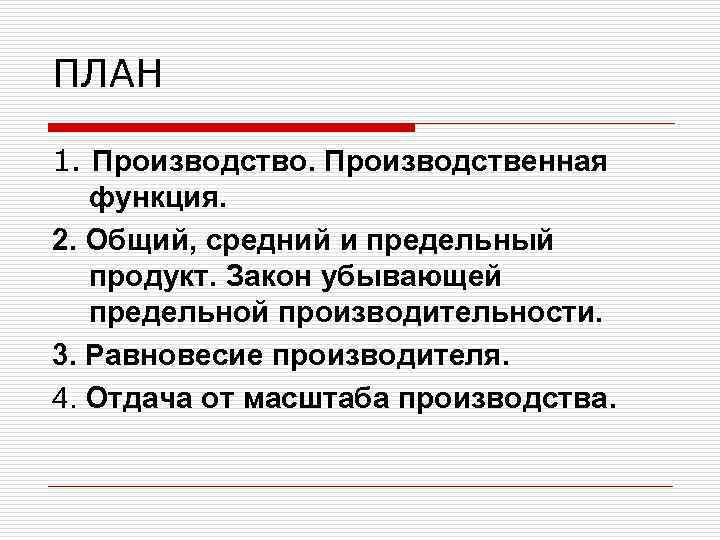 ПЛАН

1. Производство. Производственная функция.

2. Общий, средний и предельный продукт. Закон убывающей предельной производительности.

3. Равновесие производителя.

4. Отдача от масштаба производства.